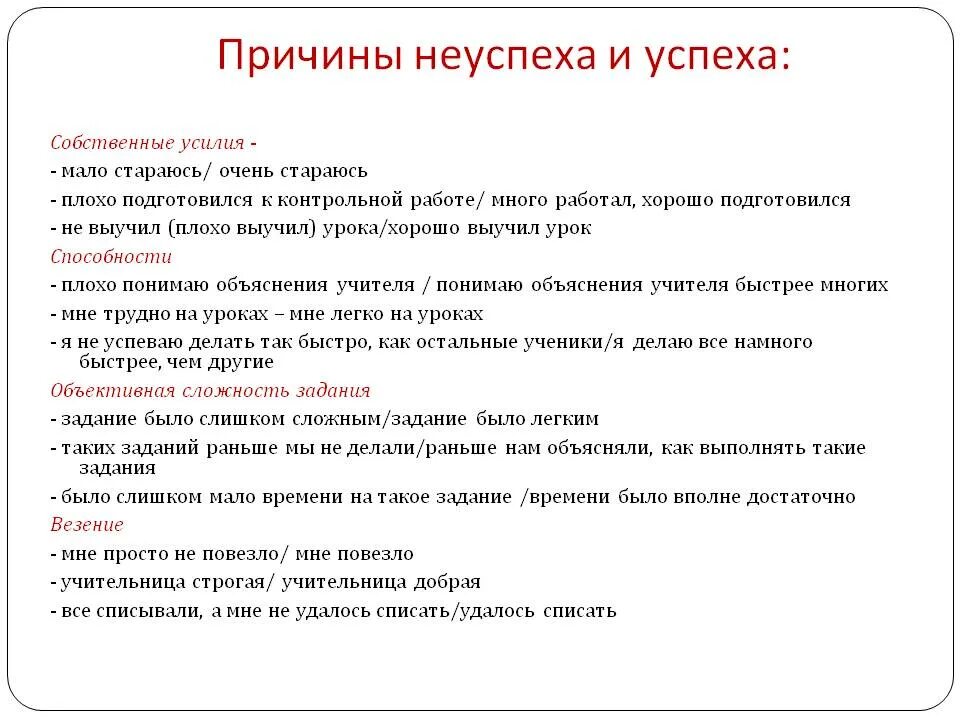 Причины неуспеха и успеха:

Собственные усилия -
- мало стараюсь/ очень стараюсь
- плохо подготовился к контрольной работе/ много работал, хорошо подготовился
- не выучил (плохо выучил) урока/хорошо выучил урок
Способности
- плохо понимаю объяснения учителя / понимаю объяснения учителя быстрее многих
- мне трудно на уроках – мне легко на уроках
- я не успеваю делать так быстро, как остальные ученики/я делаю все намного быстрее, чем другие
Объективная сложность задания
- задание было слишком сложным/задание было легким
- таких заданий раньше мы не делали/раньше нам объясняли, как выполнять такие задания
- было слишком мало времени на такое задание /времени было вполне достаточно
Везение
- мне просто не повезло/ мне повезло
- учительница строгая/ учительница добрая
- все списывали, а мне не удалось списать/удалось списать